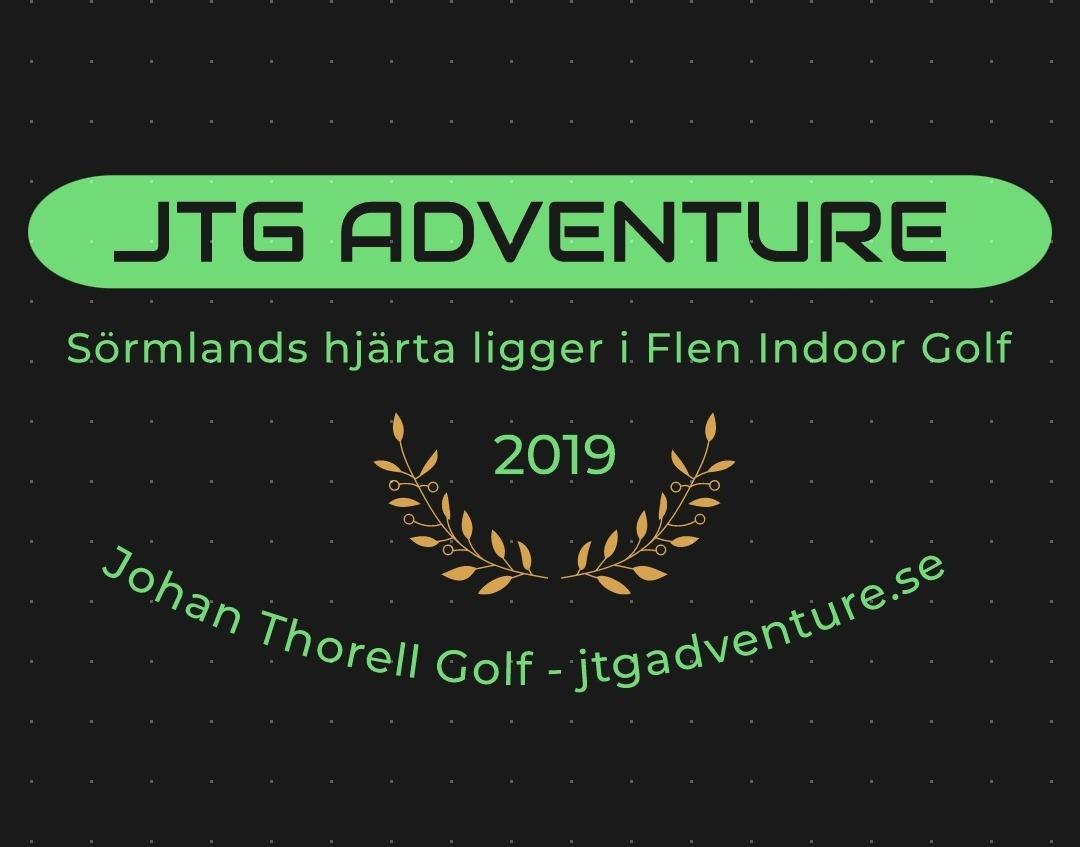 JTG ADVENTURE

Sörmlands hjärta ligger i Flen Indoor Golf

2019

Johan Thorell Golf - jtgadventure.se